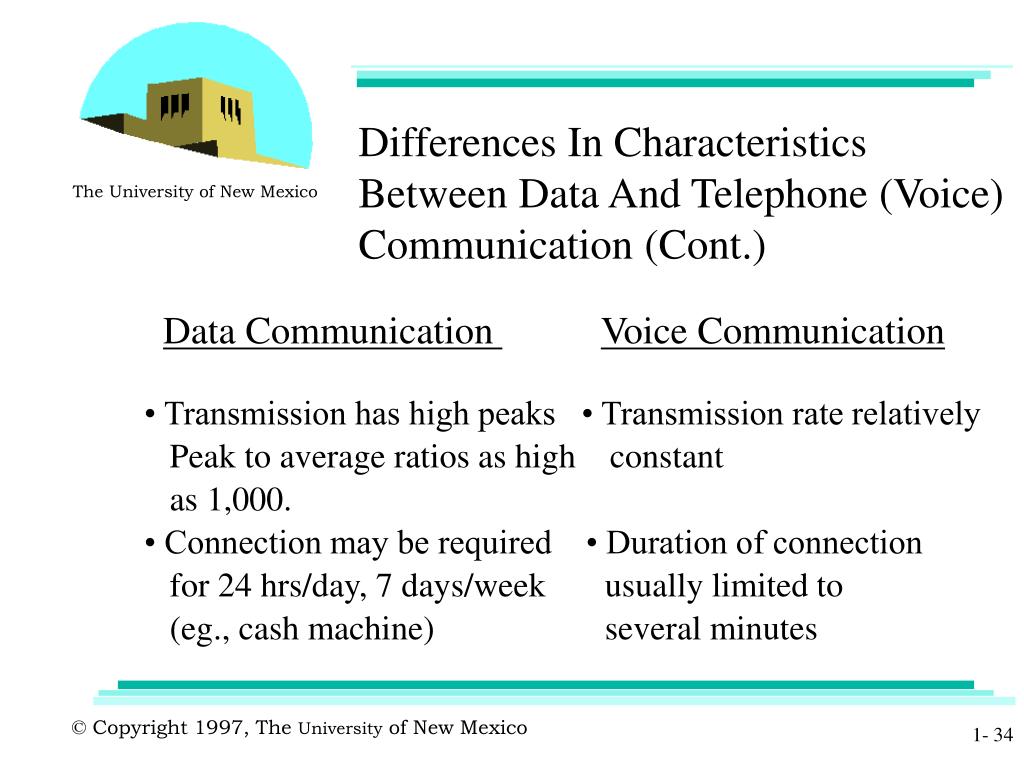 The University of New Mexico

Differences In Characteristics Between Data And Telephone (Voice) Communication (Cont.)

Data Communication

• Transmission has high peaks Peak to average ratios as high as 1,000.

• Connection may be required for 24 hrs/day, 7 days/week (eg., cash machine)

Voice Communication

• Transmission rate relatively constant

• Duration of connection usually limited to several minutes

© Copyright 1997, The University of New Mexico

1- 34